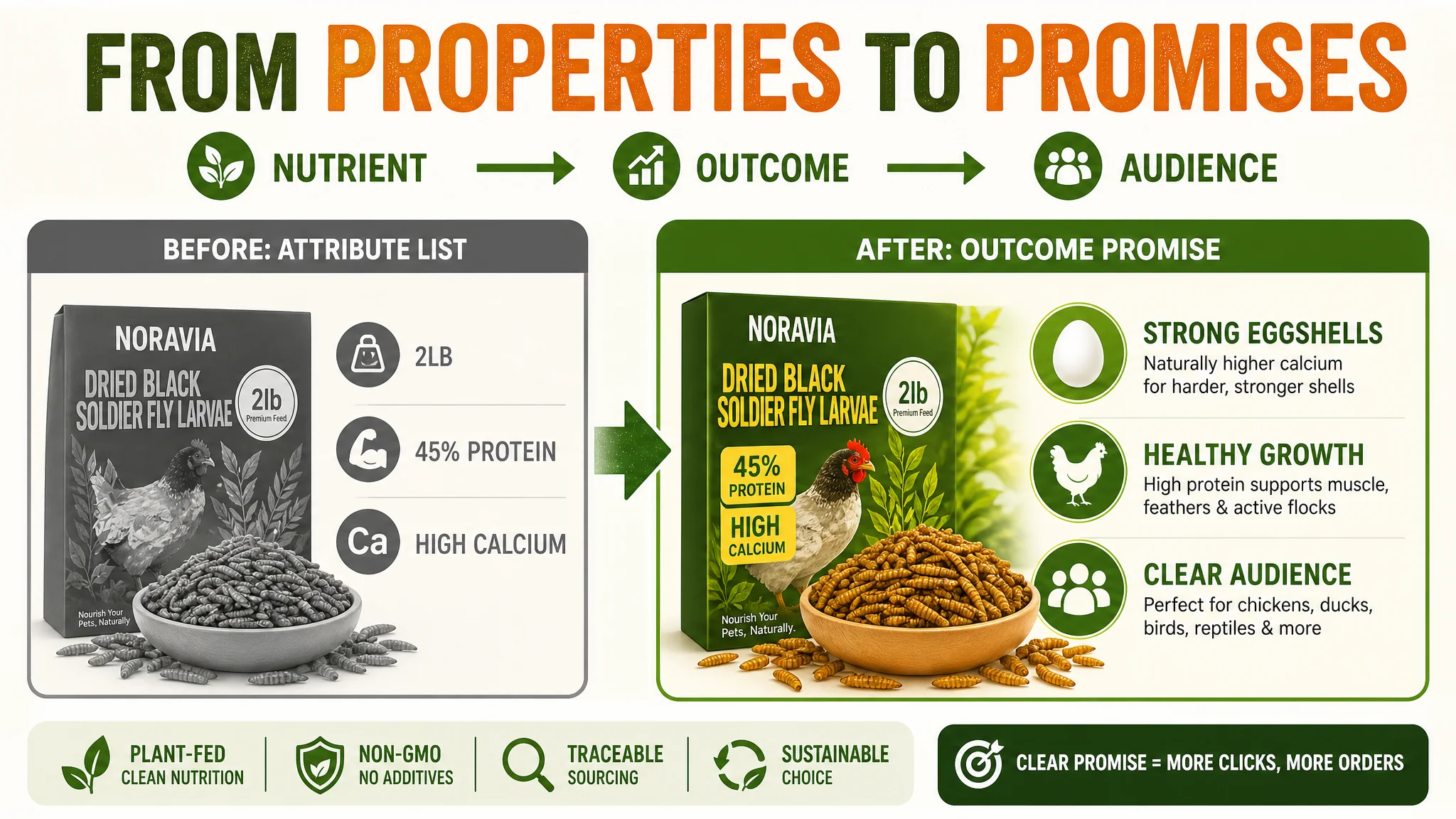 FROM PROPERTIES TO PROMISES

NUTRIENT → OUTCOME → AUDIENCE

BEFORE: ATTRIBUTE LIST

NORAVIA
DRIED BLACK SOLDIER FLY LARVAE
2lb Premium Feed
Nourish Your Pets, Naturally

2LB
45% PROTEIN
Ca HIGH CALCIUM

AFTER: OUTCOME PROMISE

NORAVIA
DRIED BLACK SOLDIER FLY LARVAE
2lb Premium Feed
45% PROTEIN
HIGH CALCIUM
Nourish Your Pets, Naturally.

STRONG EGGSHELLS
Naturally higher calcium for harder, stronger shells

HEALTHY GROWTH
High protein supports muscle, feathers & active flocks

CLEAR AUDIENCE
Perfect for chickens, ducks, birds, reptiles & more

PLANT-FED
CLEAN NUTRITION

NON-GMO
NO ADDITIVES

TRACEABLE
SOURCING

SUSTAINABLE
CHOICE

CLEAR PROMISE = MORE CLICKS, MORE ORDERS